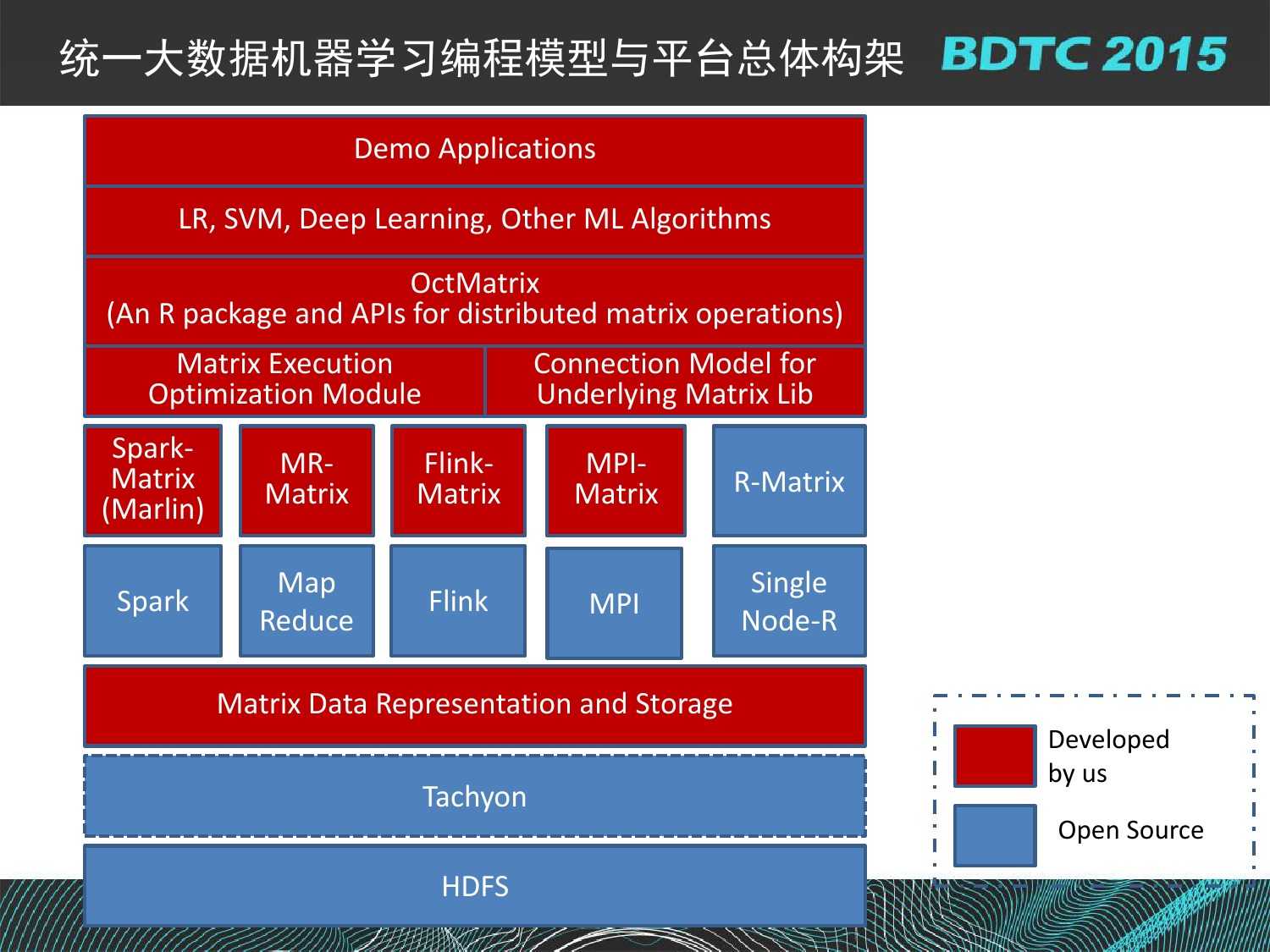 统一大数据机器学习编程模型与平台总体构架 BDTC 2015

Demo Applications

LR, SVM, Deep Learning, Other ML Algorithms

OctMatrix
(An R package and APIs for distributed matrix operations)

Matrix Execution Optimization Module

Connection Model for Underlying Matrix Lib

Spark-Matrix (Marlin)

MR-Matrix

Flink-Matrix

MPI-Matrix

R-Matrix

Spark

Map Reduce

Flink

MPI

Single Node-R

Matrix Data Representation and Storage

Tachyon

HDFS

Developed by us

Open Source